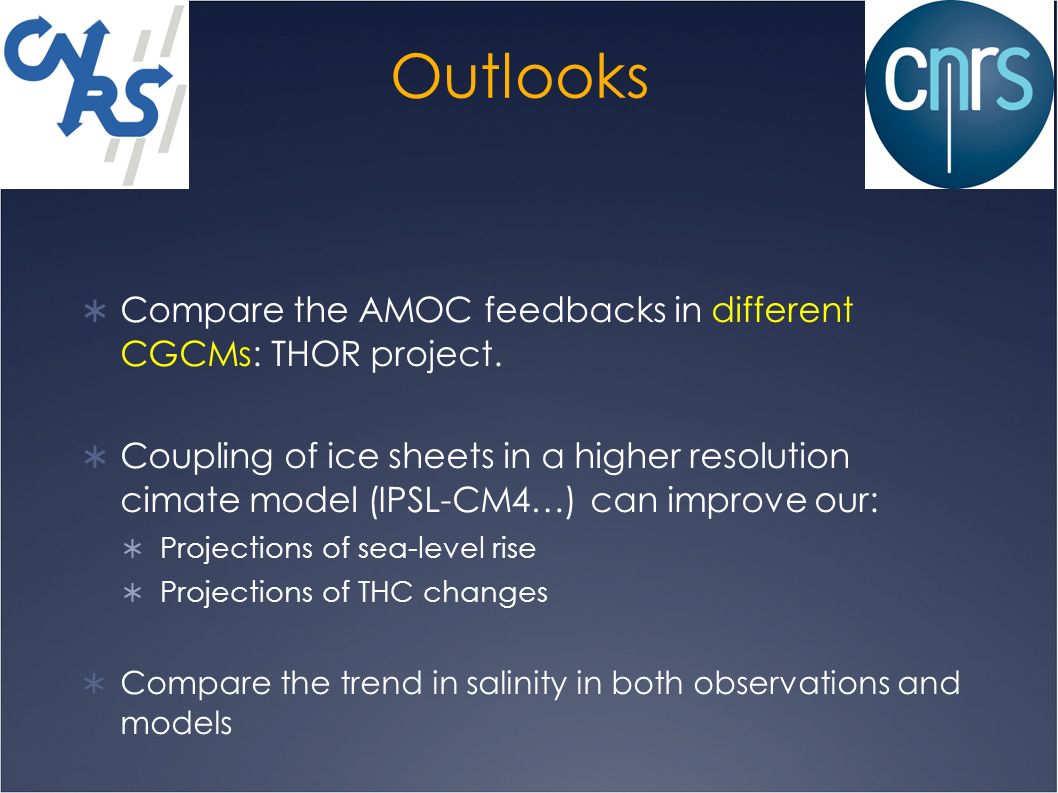 CNRS

Outlooks

cnrs

∗ Compare the AMOC feedbacks in different CGCMs: THOR project.

∗ Coupling of ice sheets in a higher resolution cimate model (IPSL-CM4…) can improve our:

∗ Projections of sea-level rise
∗ Projections of THC changes

∗ Compare the trend in salinity in both observations and models